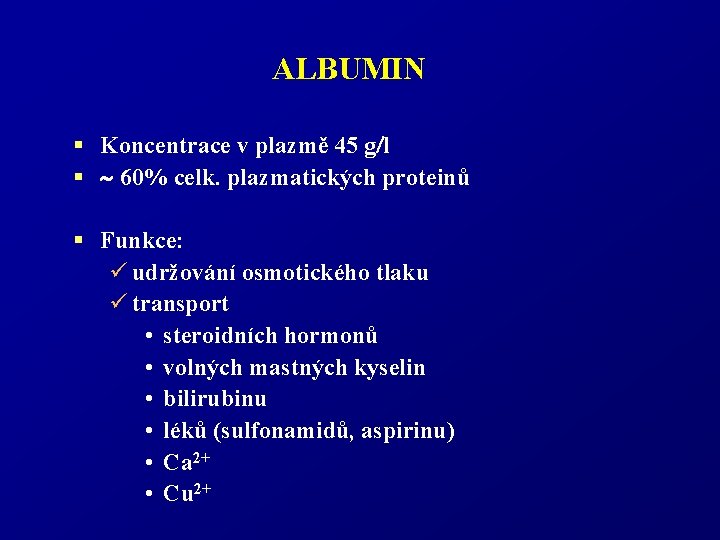 ALBUMIN

▪ Koncentrace v plazmě 45 g/l
▪ ~ 60% celk. plazmatických proteinů

▪ Funkce:
✓ udržování osmotického tlaku
✓ transport
• steroidních hormonů
• volných mastných kyselin
• bilirubinu
• léků (sulfonamidů, aspirinu)
• $Ca^{2+}$
• $Cu^{2+}$